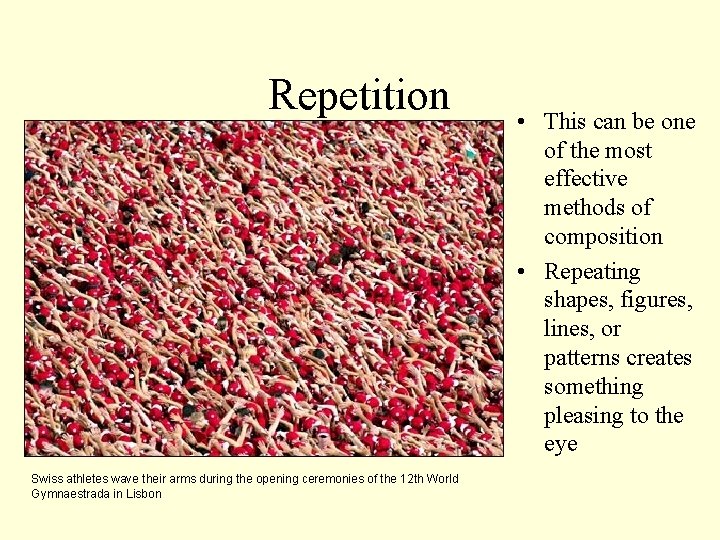 Repetition

• This can be one of the most effective methods of composition
• Repeating shapes, figures, lines, or patterns creates something pleasing to the eye

Swiss athletes wave their arms during the opening ceremonies of the 12th World Gymnaestrada in Lisbon